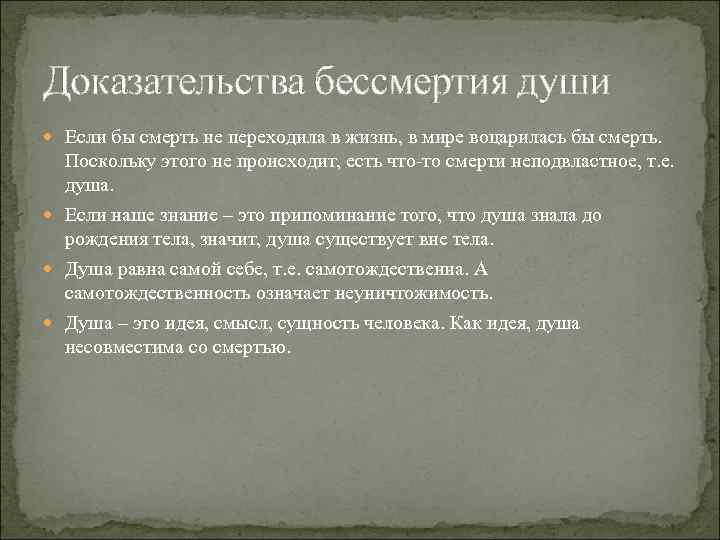 Доказательства бессмертия души

Если бы смерть не переходила в жизнь, в мире воцарилась бы смерть. Поскольку этого не происходит, есть что-то смерти неподвластное, т.е. душа.

Если наше знание – это припоминание того, что душа знала до рождения тела, значит, душа существует вне тела.

Душа равна самой себе, т.е. самотождественна. А самотождественность означает неуничтожимость.

Душа – это идея, смысл, сущность человека. Как идея, душа несовместима со смертью.